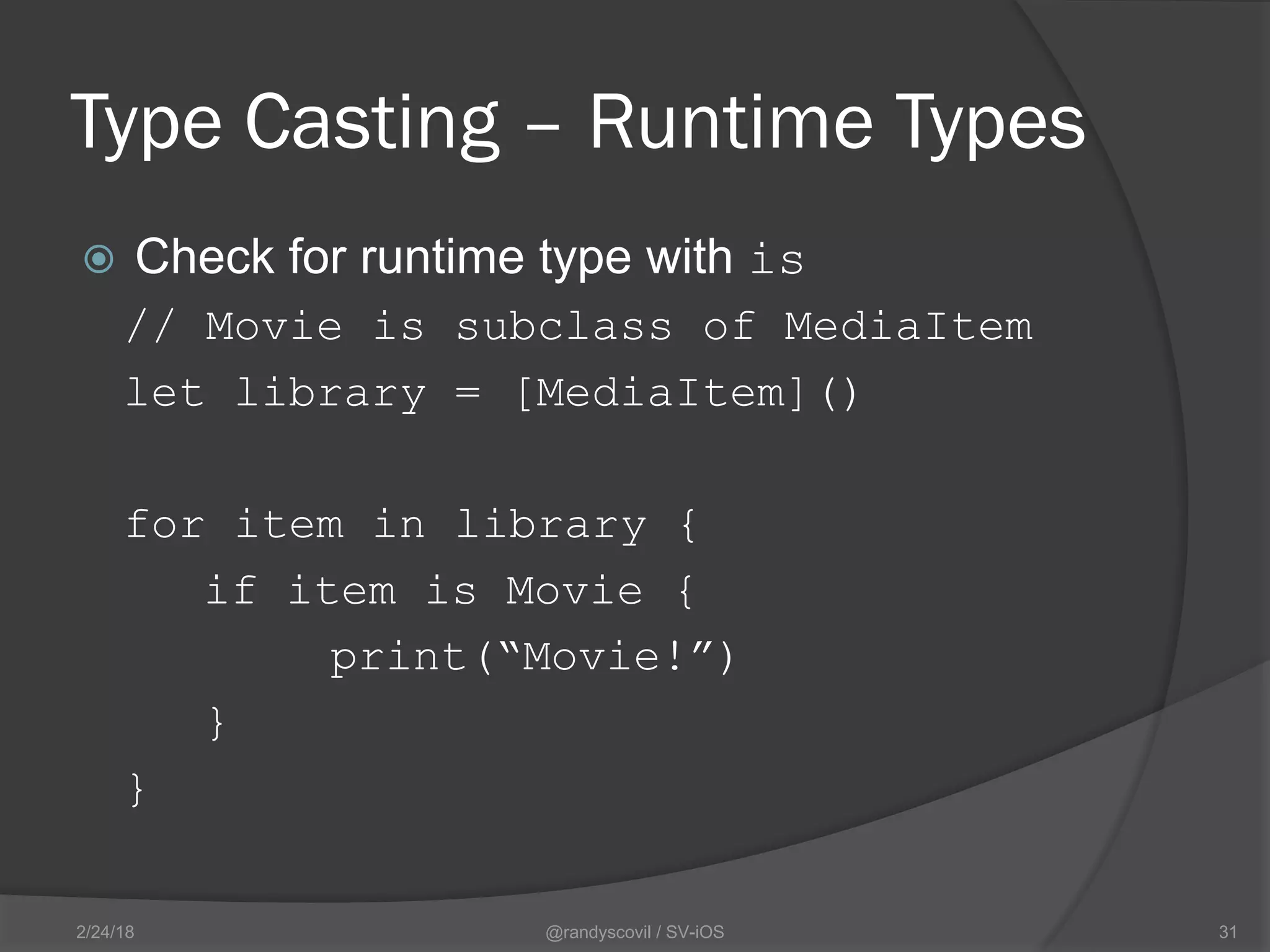 Type Casting – Runtime Types

Check for runtime type with is

// Movie is subclass of MediaItem
let library = [MediaItem]()

for item in library {
    if item is Movie {
        print(“Movie!”)
    }
}

2/24/18

@randyscovil / SV-iOS

31